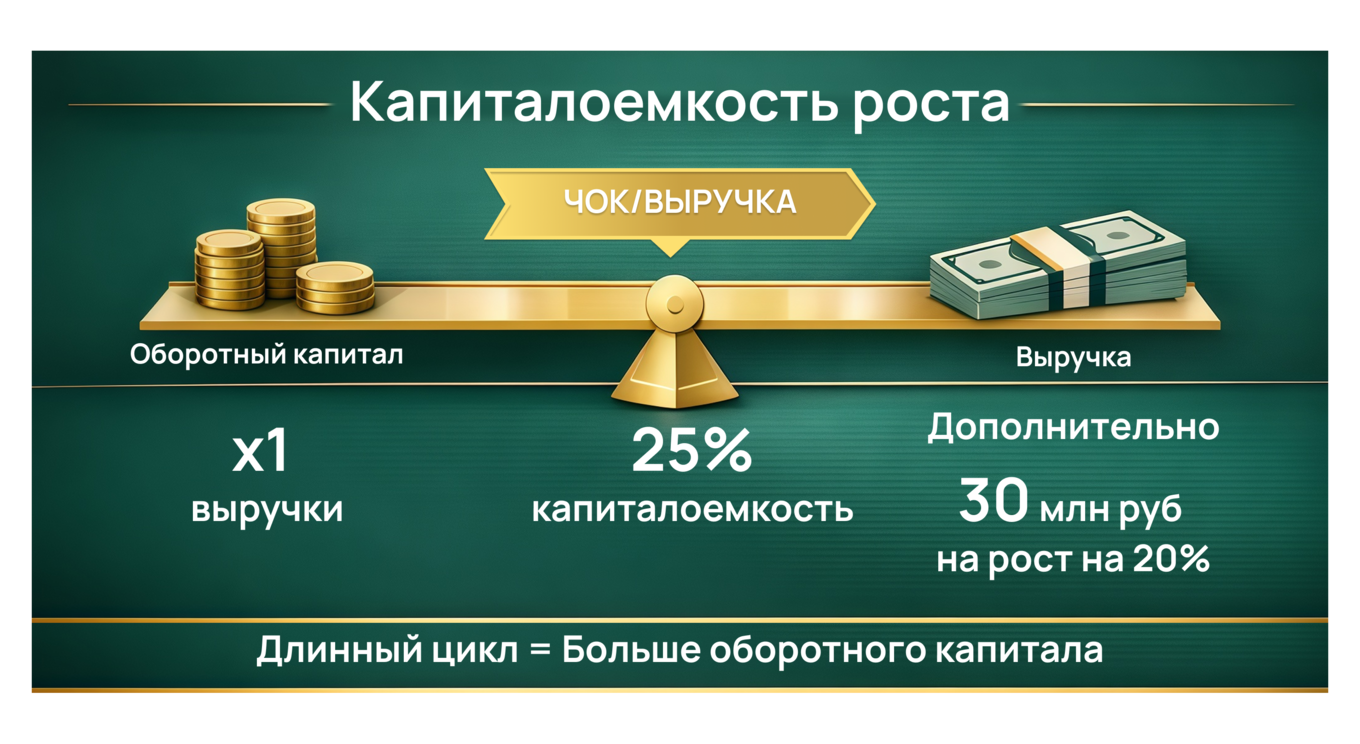 Капиталоемкость роста

ЧОК/ВЫРУЧКА

Оборотный капитал

Выручка

x1
выручки

25%
капиталоемкость

Дополнительно
30 млн руб
на рост на 20%

Длинный цикл = Больше оборотного капитала